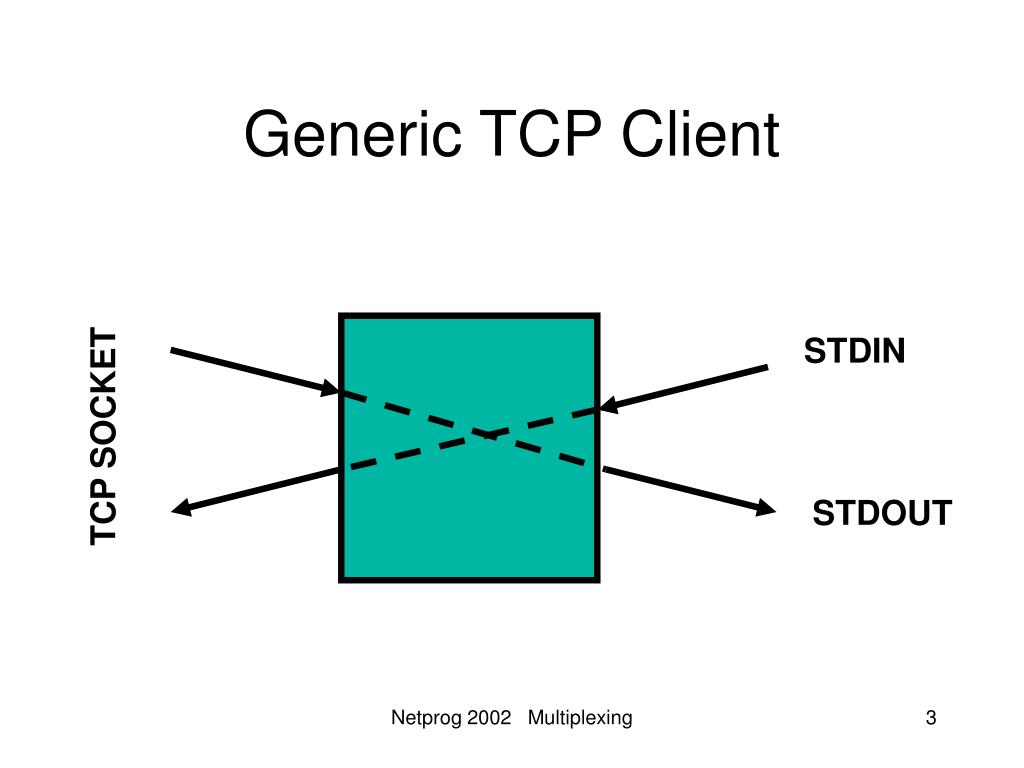 Generic TCP Client

TCP SOCKET

STDIN

STDOUT

Netprog 2002 Multiplexing

3